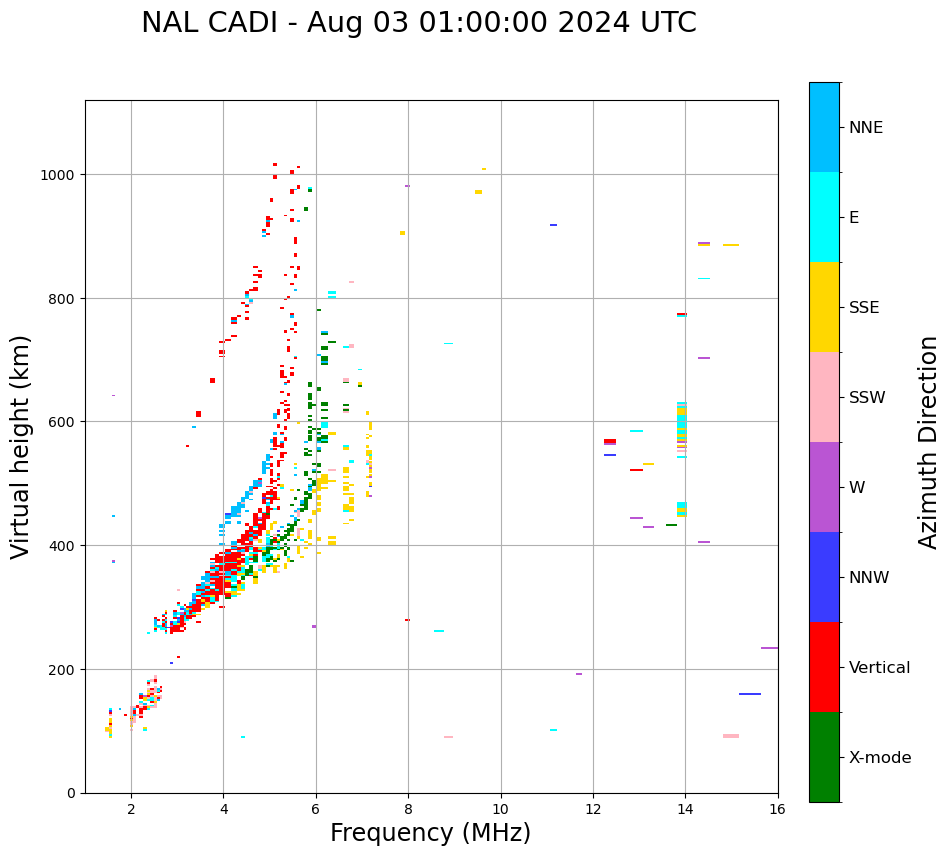 NAL CADI - Aug 03 01:00:00 2024 UTC

Virtual height (km)

1000
800
600
400
200
0

2
4
6
8
10
12
14
16

Frequency (MHz)

NNE
E
SSE
SSW
W
NNW
Vertical
X-mode

Azimuth Direction